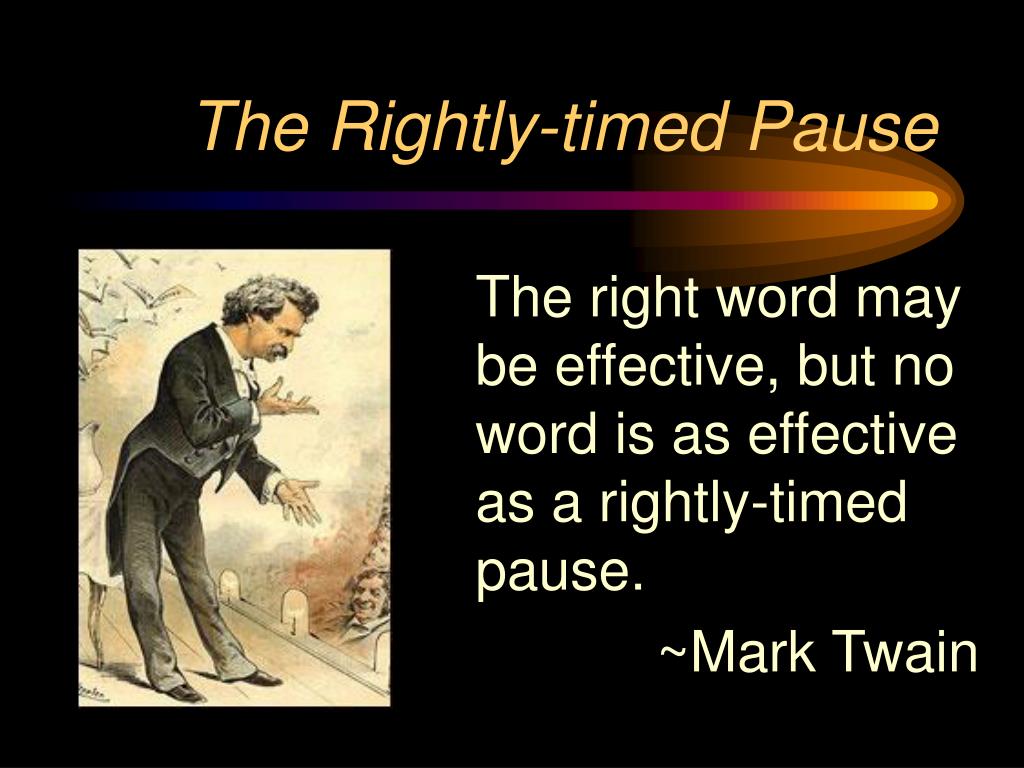 The Rightly-timed Pause

The right word may be effective, but no word is as effective as a rightly-timed pause.

~Mark Twain